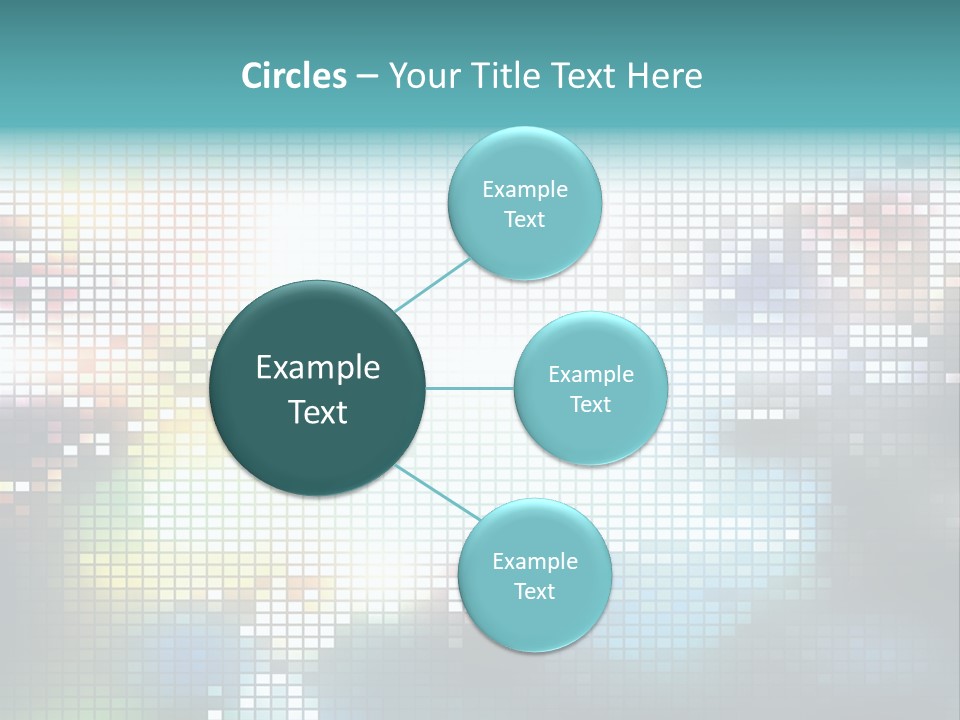 Circles – Your Title Text Here

Example Text

Example Text

Example Text

Example Text